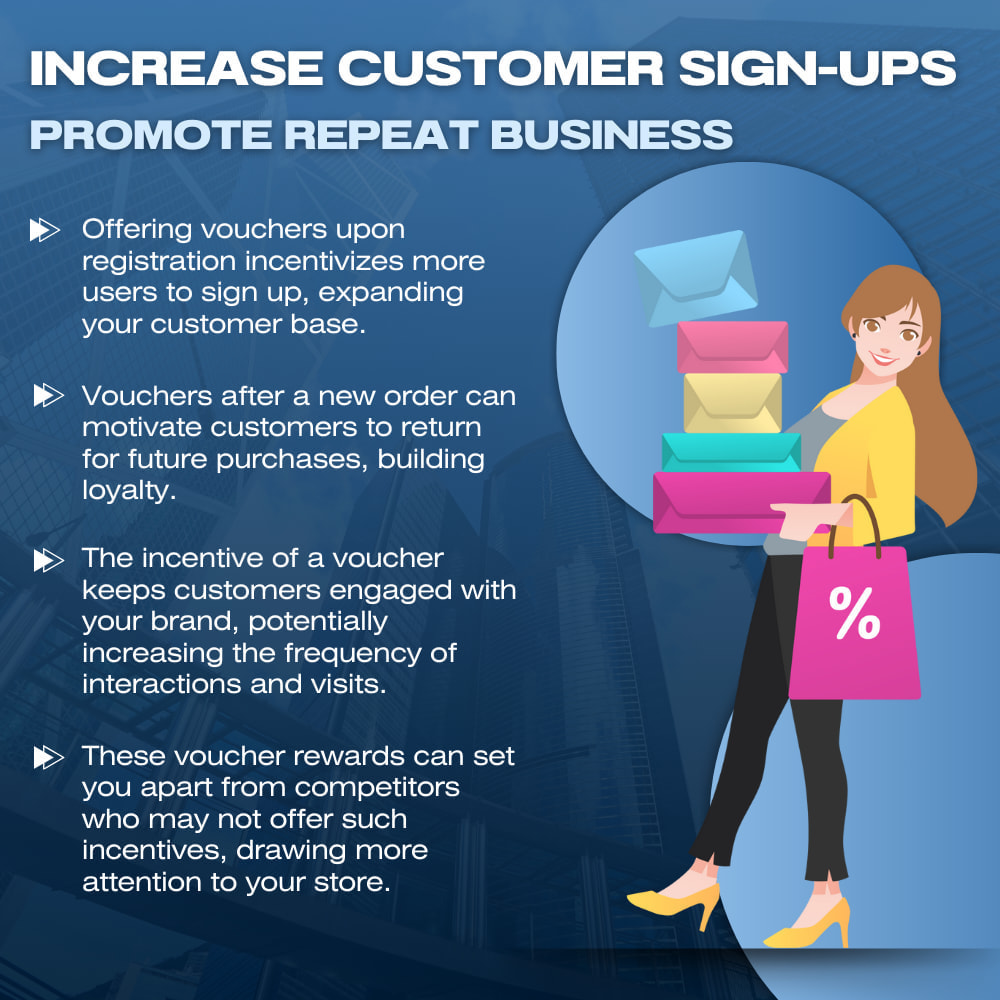 INCREASE CUSTOMER SIGN-UPS
PROMOTE REPEAT BUSINESS

Offering vouchers upon registration incentivizes more users to sign up, expanding your customer base.

Vouchers after a new order can motivate customers to return for future purchases, building loyalty.

The incentive of a voucher keeps customers engaged with your brand, potentially increasing the frequency of interactions and visits.

These voucher rewards can set you apart from competitors who may not offer such incentives, drawing more attention to your store.

%